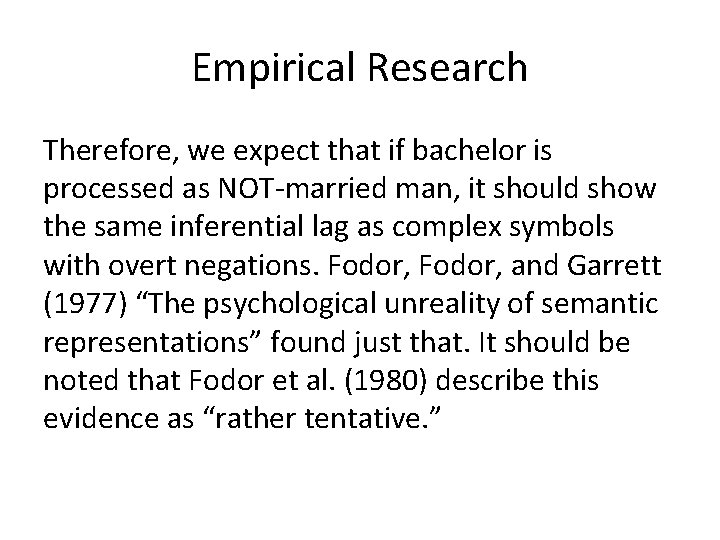 Empirical Research

Therefore, we expect that if bachelor is processed as NOT-married man, it should show the same inferential lag as complex symbols with overt negations. Fodor, Fodor, and Garrett (1977) “The psychological unreality of semantic representations” found just that. It should be noted that Fodor et al. (1980) describe this evidence as “rather tentative.”